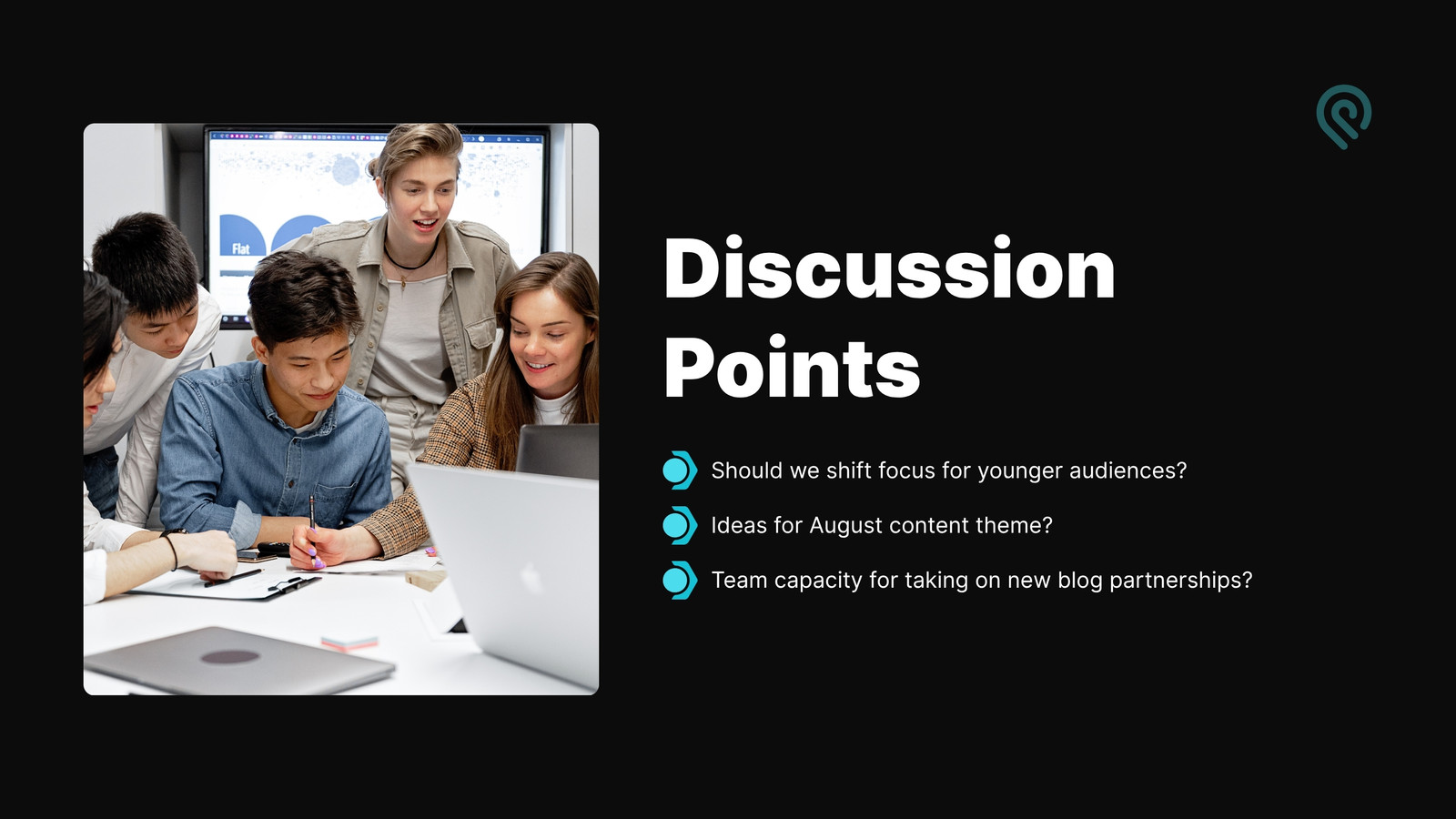 Flat

Discussion Points

Should we shift focus for younger audiences?

Ideas for August content theme?

Team capacity for taking on new blog partnerships?